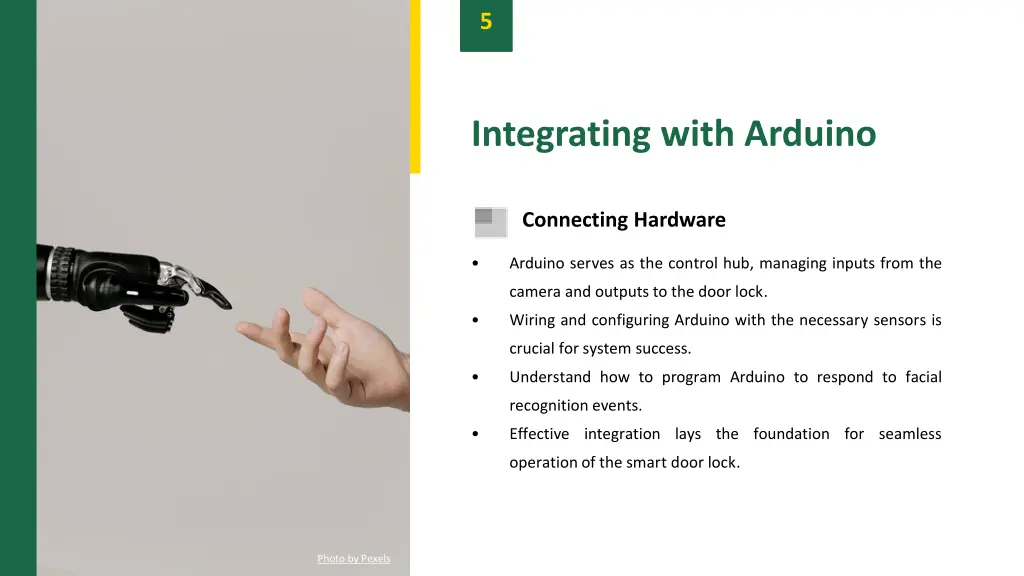 5

Integrating with Arduino

Connecting Hardware

• Arduino serves as the control hub, managing inputs from the camera and outputs to the door lock.
• Wiring and configuring Arduino with the necessary sensors is crucial for system success.
• Understand how to program Arduino to respond to facial recognition events.
• Effective integration lays the foundation for seamless operation of the smart door lock.

Photo by Pexels